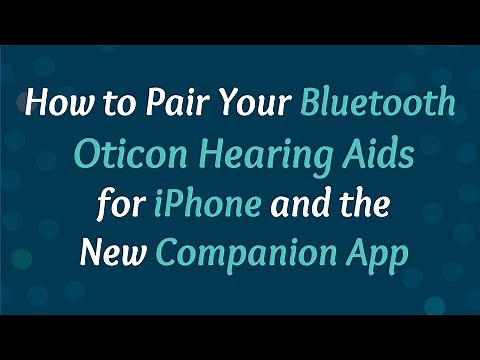 How to Pair Your Bluetooth Oticon Hearing Aids for iPhone and the New Companion App